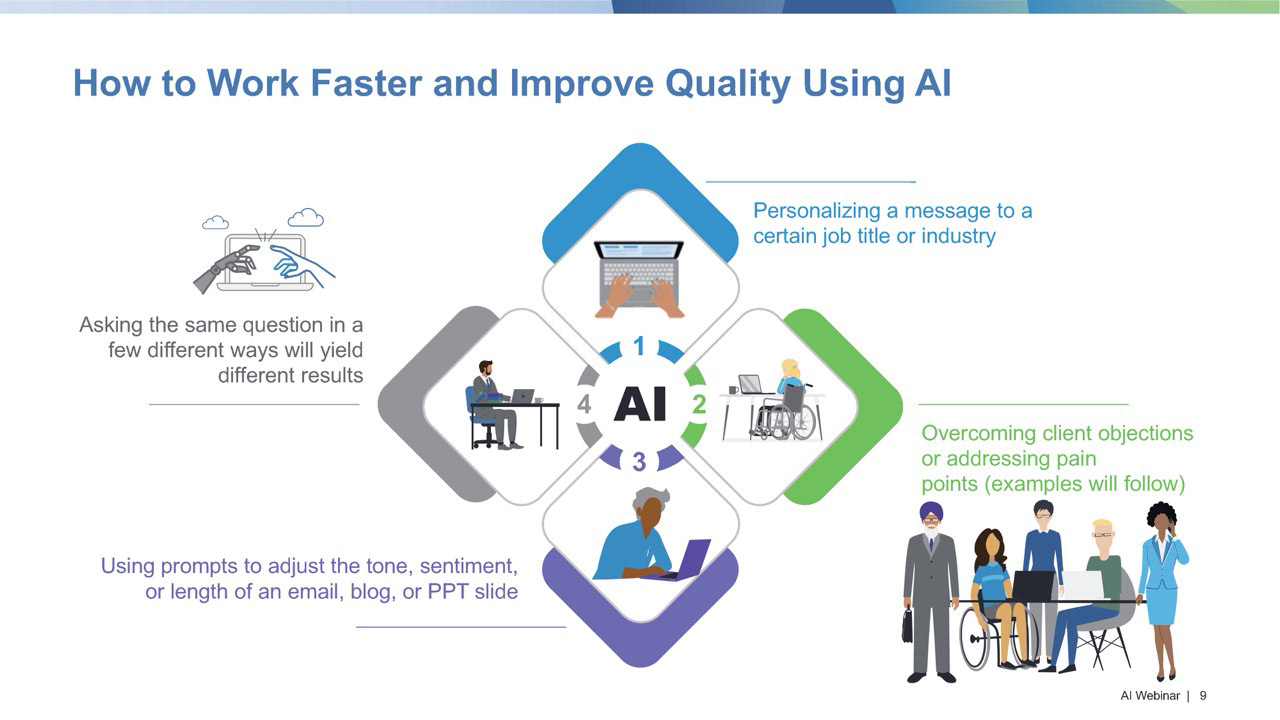 How to Work Faster and Improve Quality Using AI

Personalizing a message to a certain job title or industry

Asking the same question in a few different ways will yield different results

1
4 AI 2
3

Overcoming client objections or addressing pain points (examples will follow)

Using prompts to adjust the tone, sentiment, or length of an email, blog, or PPT slide

AI Webinar | 9